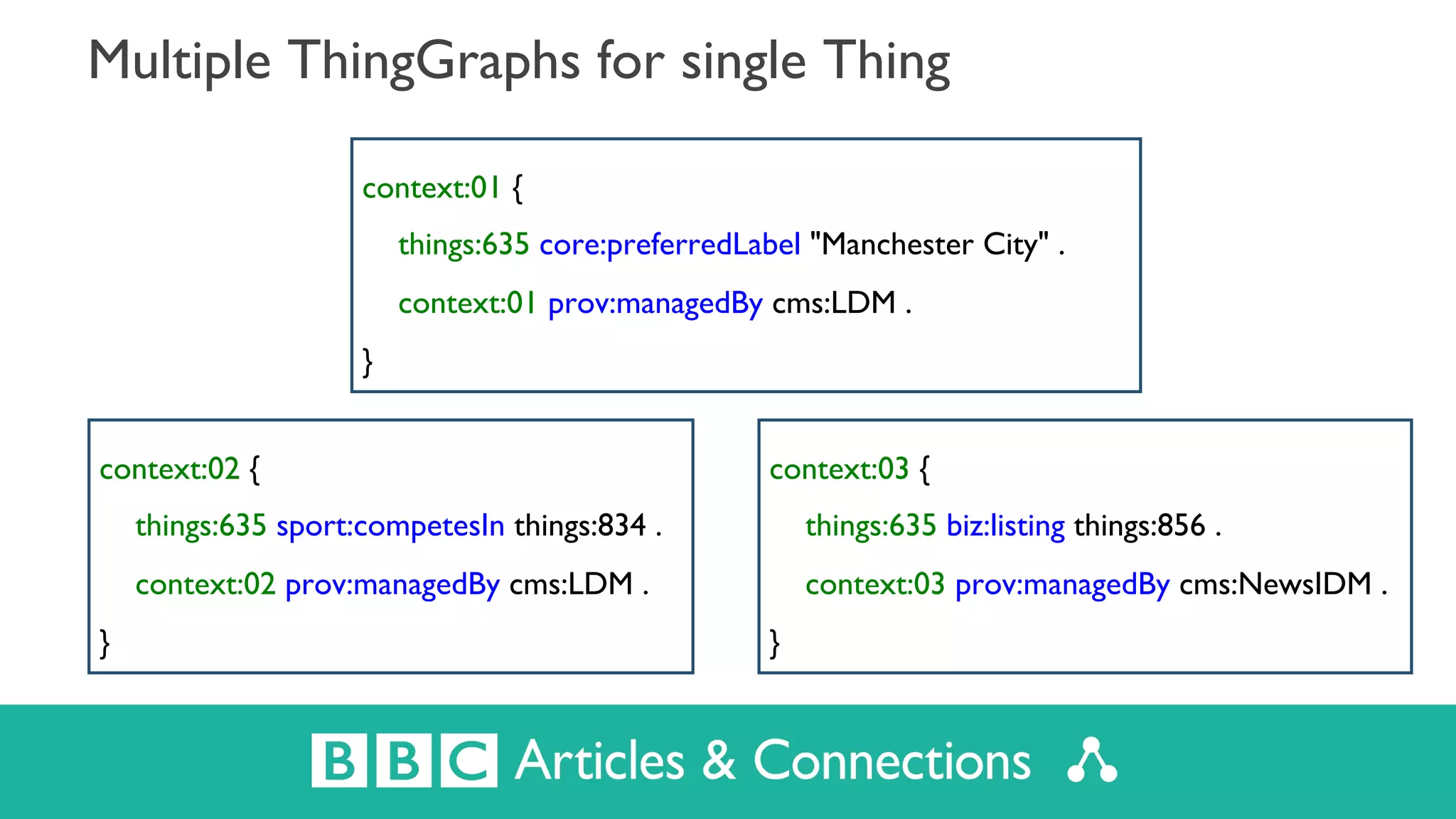 Multiple ThingGraphs for single Thing

context:01 {
things:635 core:preferredLabel "Manchester City" .
context:01 prov:managedBy cms:LDM .
}

context:02 {
things:635 sport:competesIn things:834 .
context:02 prov:managedBy cms:LDM .
}

context:03 {
things:635 biz:listing things:856 .
context:03 prov:managedBy cms:NewsIDM .
}

BBC Articles & Connections